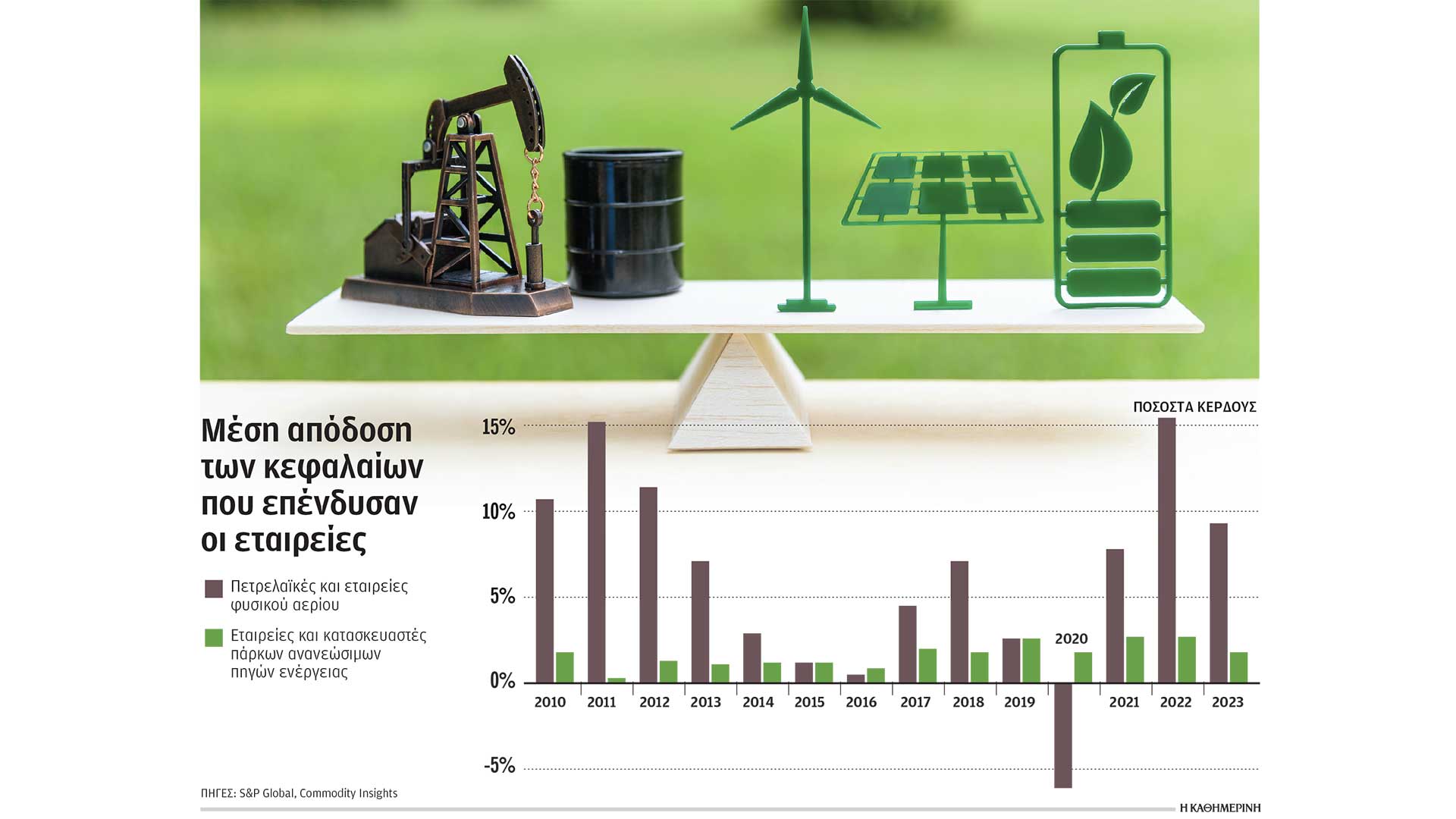 Μέση απόδοση των κεφαλαίων που επένδυσαν οι εταιρείες

Πετρελαϊκές και εταιρείες φυσικού αερίου

Εταιρείες και κατασκευαστές πάρκων ανανεώσιμων πηγών ενέργειας

ΠΟΣΟΣΤΑ ΚΕΡΔΟΥΣ

15%
10%
5%
0%
-5%

2010
2011
2012
2013
2014
2015
2016
2017
2018
2019
2020
2021
2022
2023

ΠΗΓΕΣ: S&P Global, Commodity Insights

Η ΚΑΘΗΜΕΡΙΝΗ